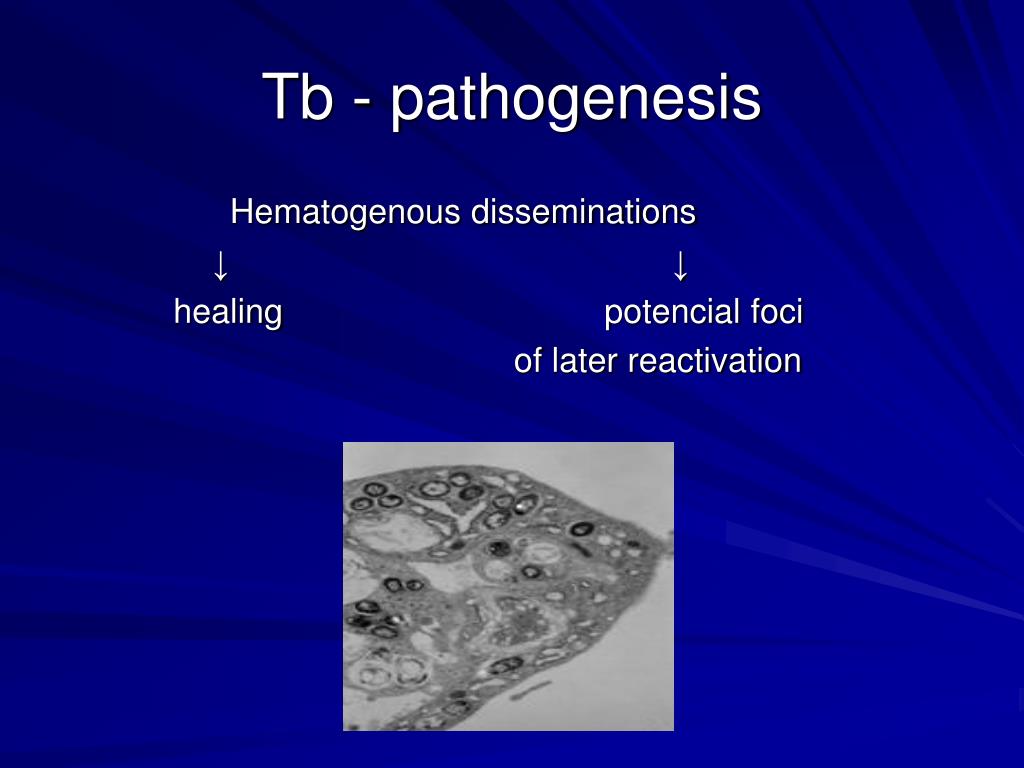 Tb - pathogenesis

Hematogenous disseminations

↓ ↓

healing potencial foci of later reactivation